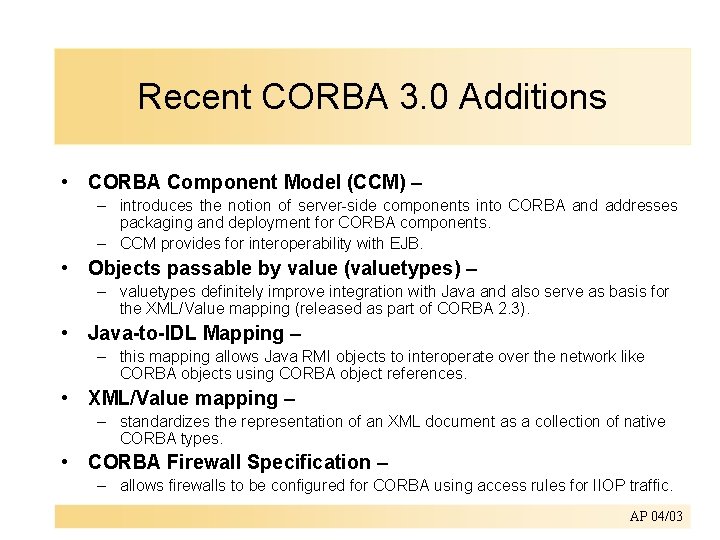 Recent CORBA 3.0 Additions

• CORBA Component Model (CCM) –
 – introduces the notion of server-side components into CORBA and addresses packaging and deployment for CORBA components.
 – CCM provides for interoperability with EJB.

• Objects passable by value (valuetypes) –
 – valuetypes definitely improve integration with Java and also serve as basis for the XML/Value mapping (released as part of CORBA 2.3).

• Java-to-IDL Mapping –
 – this mapping allows Java RMI objects to interoperate over the network like CORBA objects using CORBA object references.

• XML/Value mapping –
 – standardizes the representation of an XML document as a collection of native CORBA types.

• CORBA Firewall Specification –
 – allows firewalls to be configured for CORBA using access rules for IIOP traffic.

AP 04/03